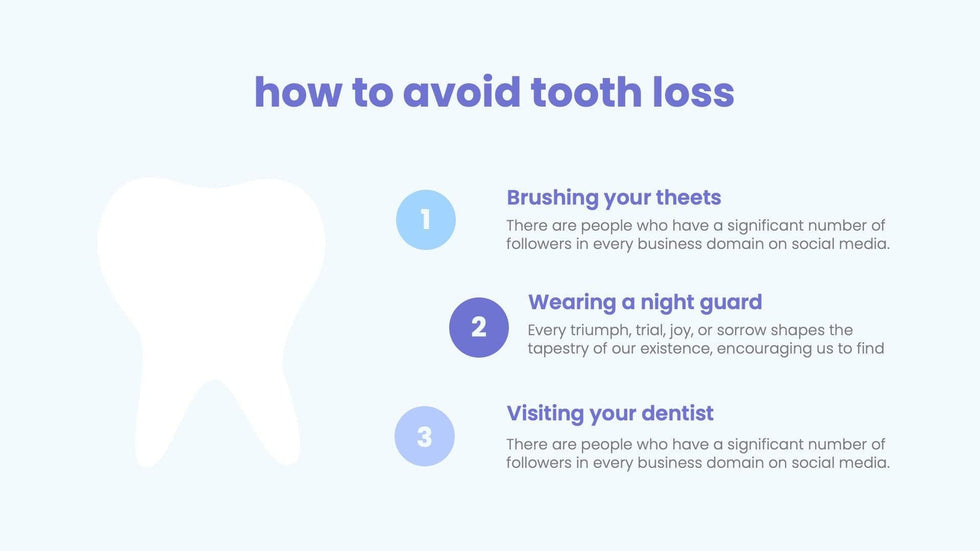 how to avoid tooth loss

1

Brushing your theets

There are people who have a significant number of followers in every business domain on social media.

2

Wearing a night guard

Every triumph, trial, joy, or sorrow shapes the tapestry of our existence, encouraging us to find

3

Visiting your dentist

There are people who have a significant number of followers in every business domain on social media.